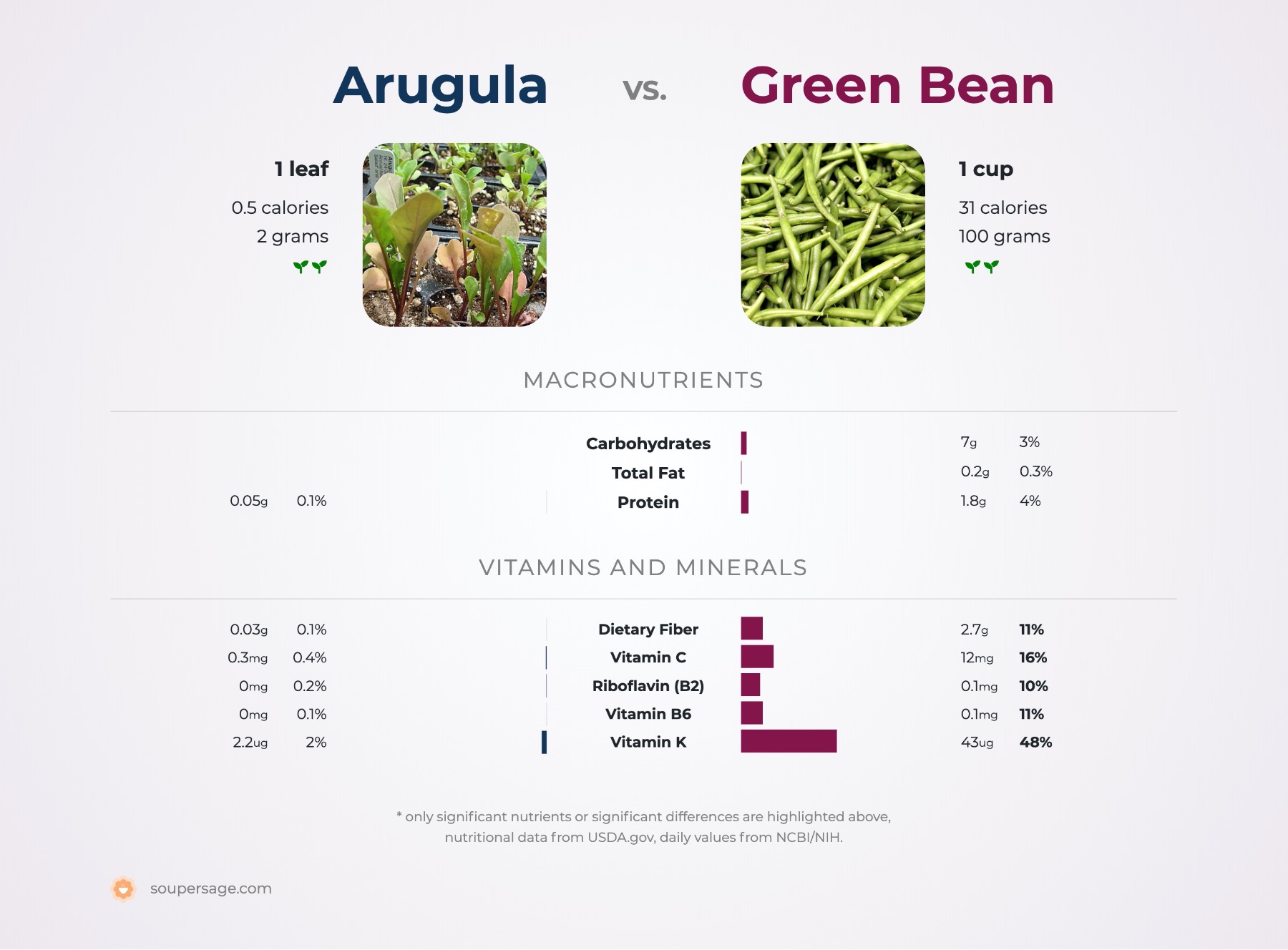 Arugula vs. Green Bean

1 leaf
0.5 calories
2 grams

1 cup
31 calories
100 grams

MACRONUTRIENTS

| | | | | |
|---|---|---|---|---|
| | | Carbohydrates | 7g | 3% |
| | | Total Fat | 0.2g | 0.3% |
| 0.05g | 0.1% | Protein | 1.8g | 4% |

VITAMINS AND MINERALS

| | | | | |
|---|---|---|---|---|
| 0.03g | 0.1% | Dietary Fiber | 2.7g | 11% |
| 0.3mg | 0.4% | Vitamin C | 12mg | 16% |
| 0mg | 0.2% | Riboflavin (B2) | 0.1mg | 10% |
| 0mg | 0.1% | Vitamin B6 | 0.1mg | 11% |
| 2.2ug | 2% | Vitamin K | 43ug | 48% |

* only significant nutrients or significant differences are highlighted above, nutritional data from USDA.gov, daily values from NCBI/NIH.

soupersage.com